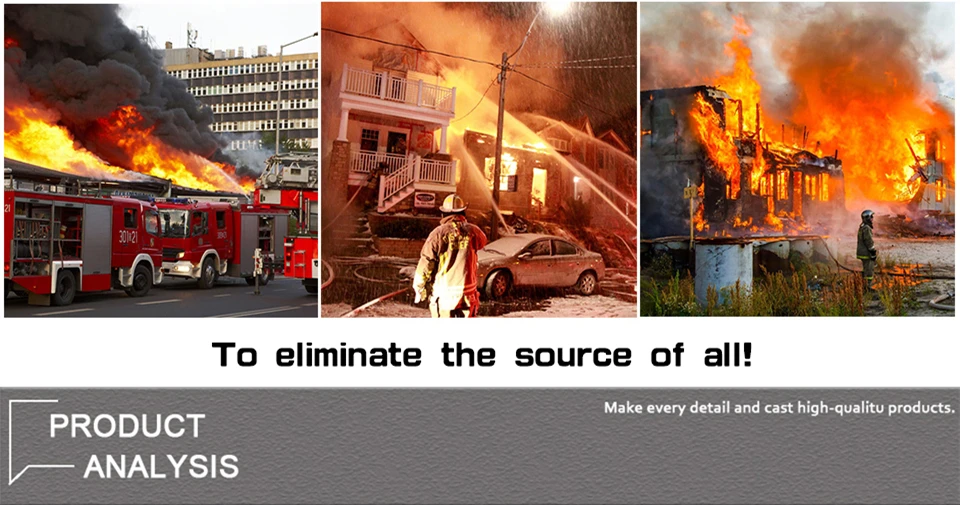 301-21

To eliminate the source of all!

PRODUCT
ANALYSIS

Make every detail and cast high-qualitu products.